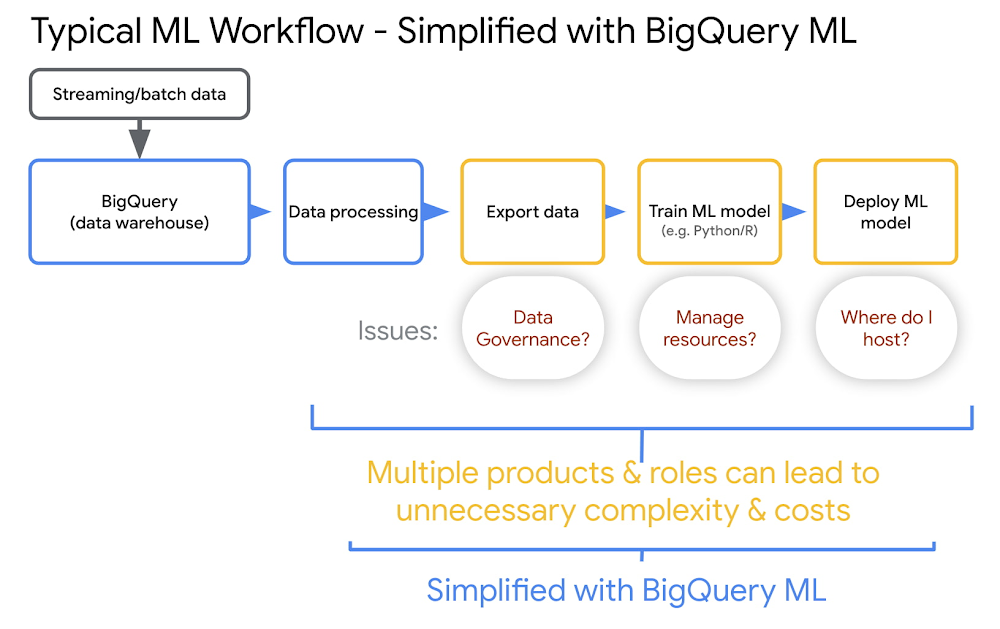 Typical ML Workflow - Simplified with BigQuery ML

Streaming/batch data

BigQuery (data warehouse)

Data processing

Export data

Train ML model (e.g. Python/R)

Deploy ML model

Issues:

Data Governance?

Manage resources?

Where do I host?

Multiple products & roles can lead to unnecessary complexity & costs

Simplified with BigQuery ML